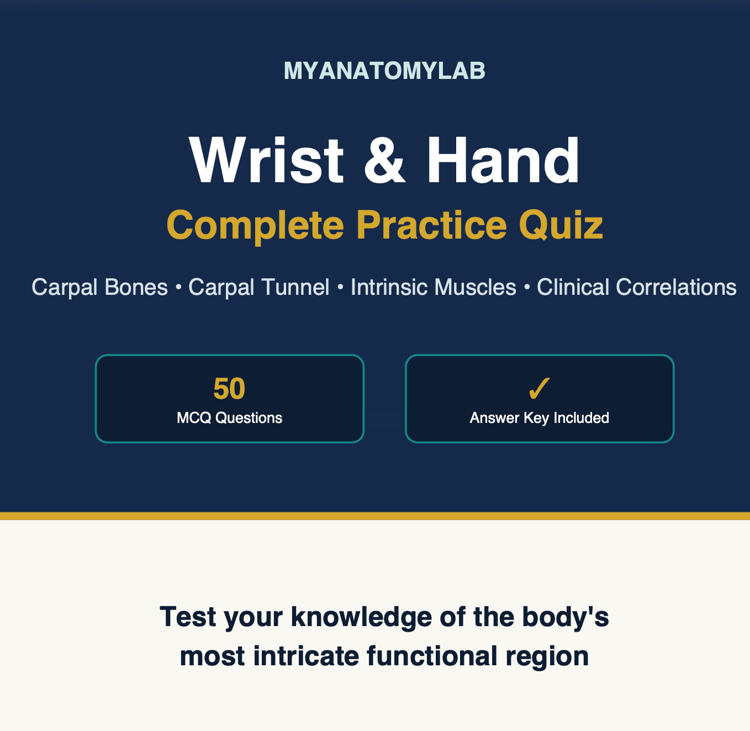 MYANATOMYLAB

Wrist & Hand

Complete Practice Quiz

Carpal Bones • Carpal Tunnel • Intrinsic Muscles • Clinical Correlations

50
MCQ Questions

✓
Answer Key Included

Test your knowledge of the body's most intricate functional region